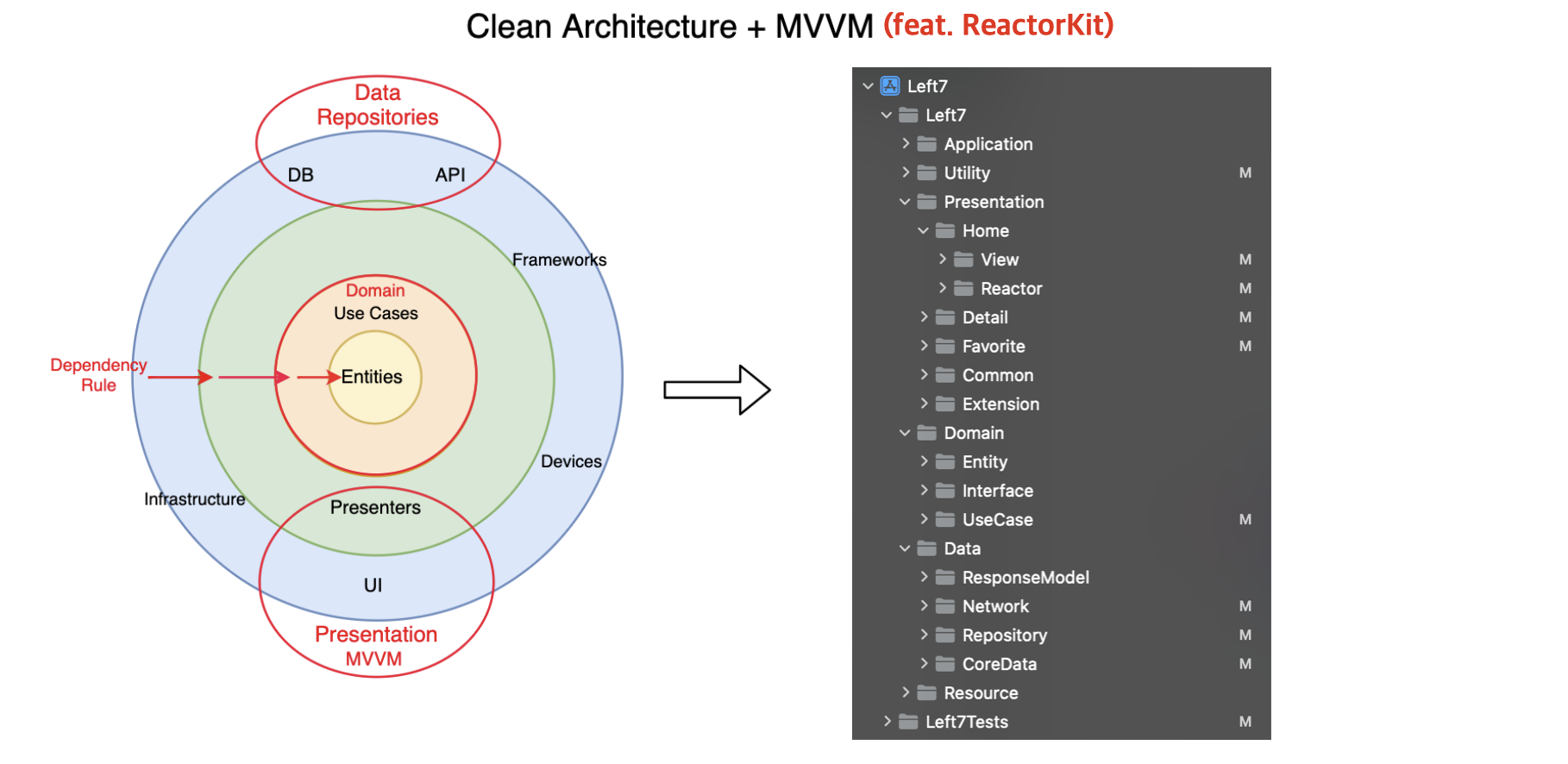 Clean Architecture + MVVM (feat. ReactorKit)

Data
Repositories

DB

API

Frameworks

Domain
Use Cases

Dependency
Rule

Entities

Devices

Infrastructure

Presenters

UI

Presentation
MVVM

Left7
Left7
Application
Utility M
Presentation
Home
View M
Reactor M
Detail M
Favorite M
Common
Extension
Domain
Entity
Interface
UseCase M
Data
ResponseModel
Network M
Repository M
CoreData M
Resource
Left7Tests M